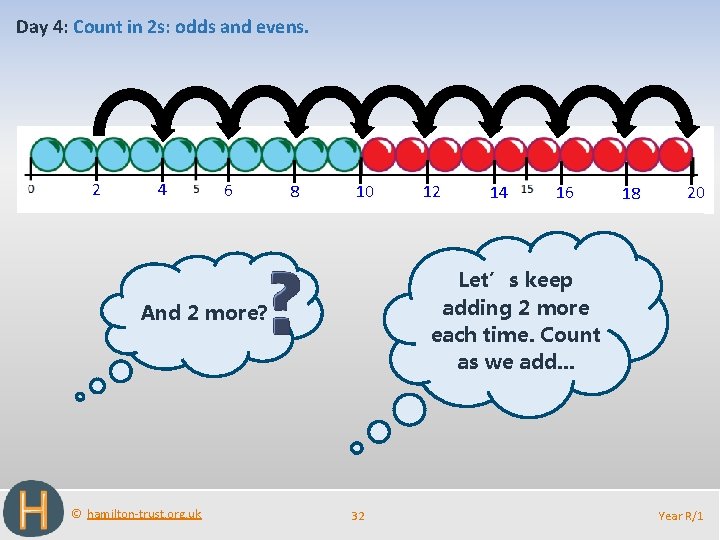 Day 4: Count in 2s: odds and evens.

0 2 4 5 6 8 10 12 14 15 16 18 20

And 2 more?

?

Let´s keep adding 2 more each time. Count as we add…

H

© hamilton-trust.org.uk

32

Year R/1